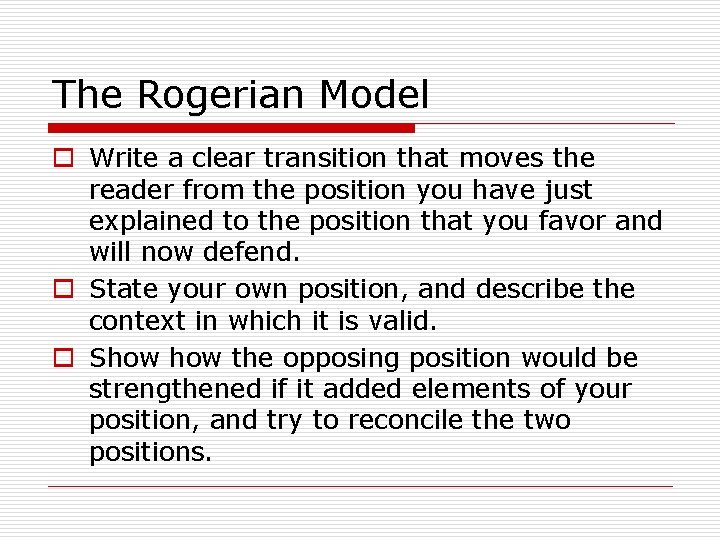 The Rogerian Model

Write a clear transition that moves the reader from the position you have just explained to the position that you favor and will now defend.

State your own position, and describe the context in which it is valid.

Show how the opposing position would be strengthened if it added elements of your position, and try to reconcile the two positions.